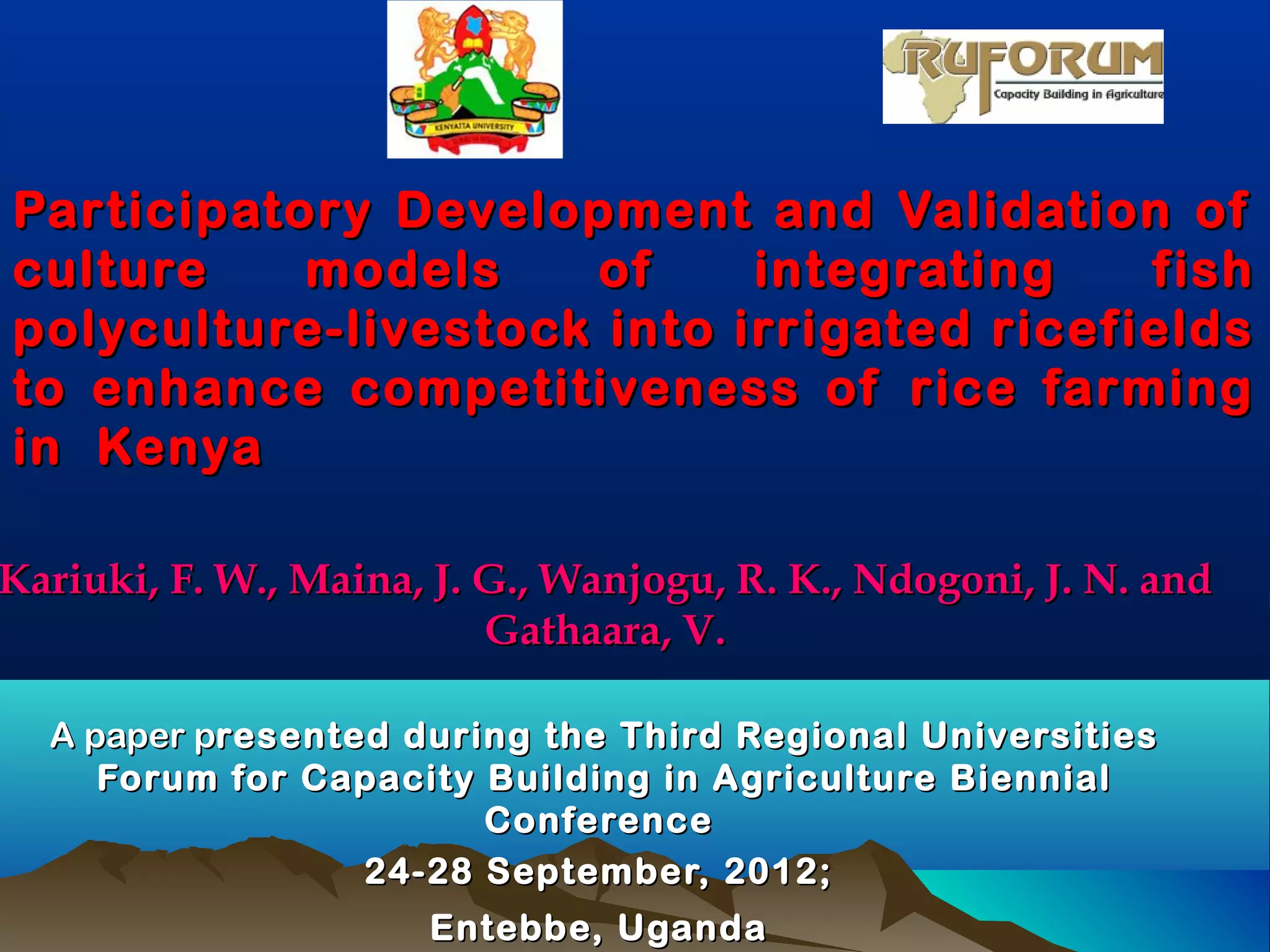 KENYATTA UNIVERSITY

RUFORUM
Capacity Building in Agriculture

Participatory Development and Validation of culture models of integrating fish polyculture-livestock into irrigated ricefields to enhance competitiveness of rice farming in Kenya

Kariuki, F. W., Maina, J. G., Wanjogu, R. K., Ndogoni, J. N. and Gathaara, V.

A paper presented during the Third Regional Universities Forum for Capacity Building in Agriculture Biennial Conference

24-28 September, 2012;

Entebbe, Uganda